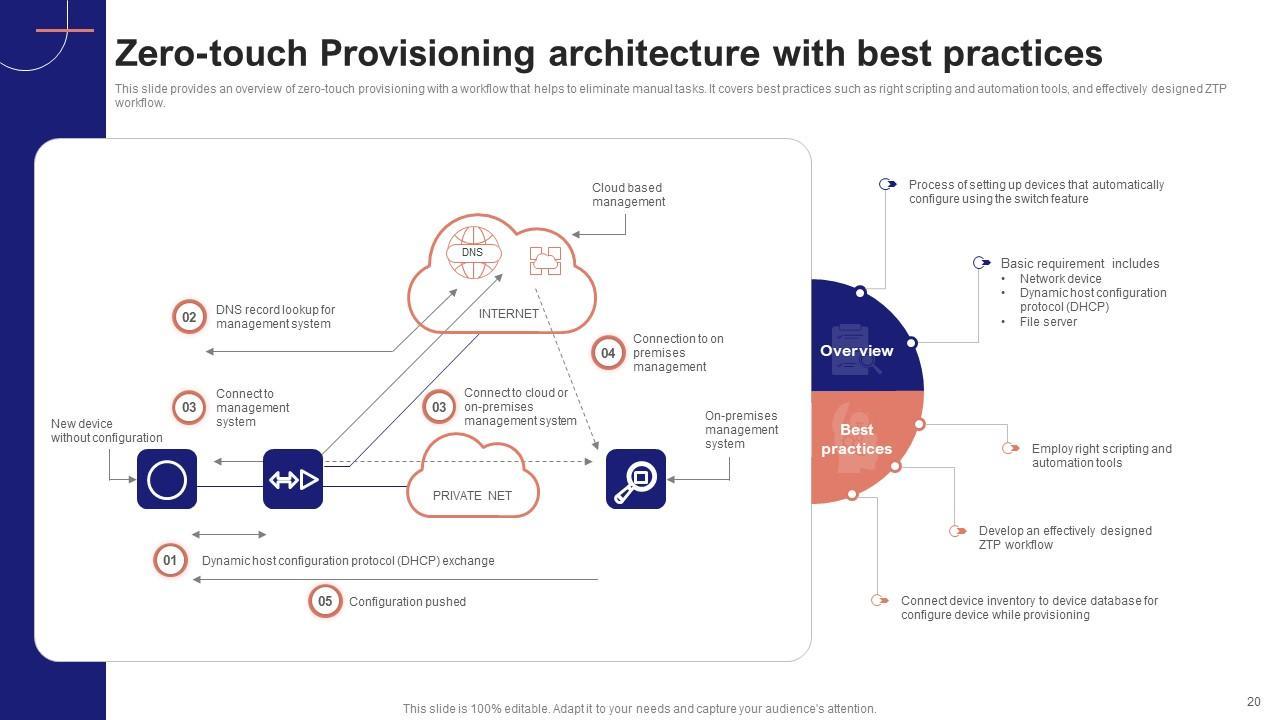 Zero-touch Provisioning architecture with best practices

This slide provides an overview of zero-touch provisioning with a workflow that helps to eliminate manual tasks. It covers best practices such as right scripting and automation tools, and effectively designed ZTP workflow.

Cloud based management

DNS

INTERNET

02 DNS record lookup for management system

04 Connection to on premises management

03 Connect to management system

03 Connect to cloud or on-premises management system

New device without configuration

On-premises management system

PRIVATE NET

01 Dynamic host configuration protocol (DHCP) exchange

05 Configuration pushed

Overview

Best practices

Process of setting up devices that automatically configure using the switch feature

Basic requirement includes
• Network device
• Dynamic host configuration protocol (DHCP)
• File server

Employ right scripting and automation tools

Develop an effectively designed ZTP workflow

Connect device inventory to device database for configure device while provisioning

This slide is 100% editable. Adapt it to your needs and capture your audience's attention.

20